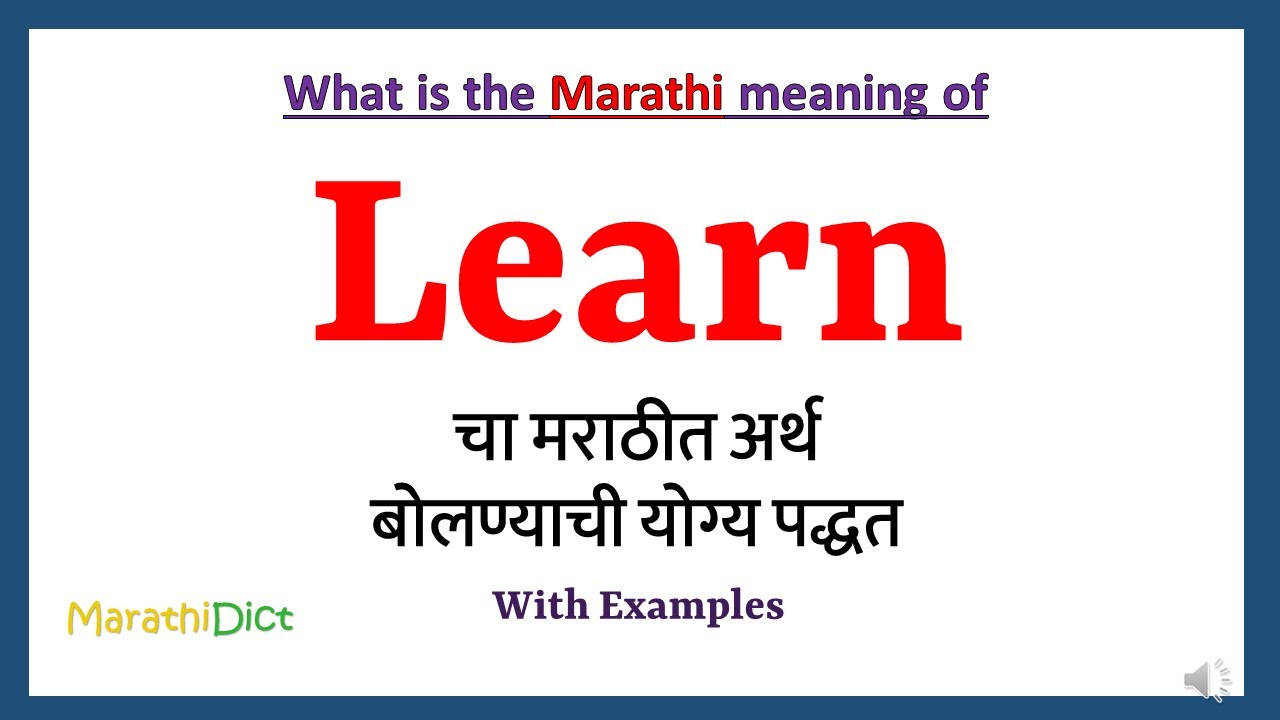 What is the Marathi meaning of

Learn

चा मराठीत अर्थ
बोलण्याची योग्य पद्धत

With Examples

MarathiDict